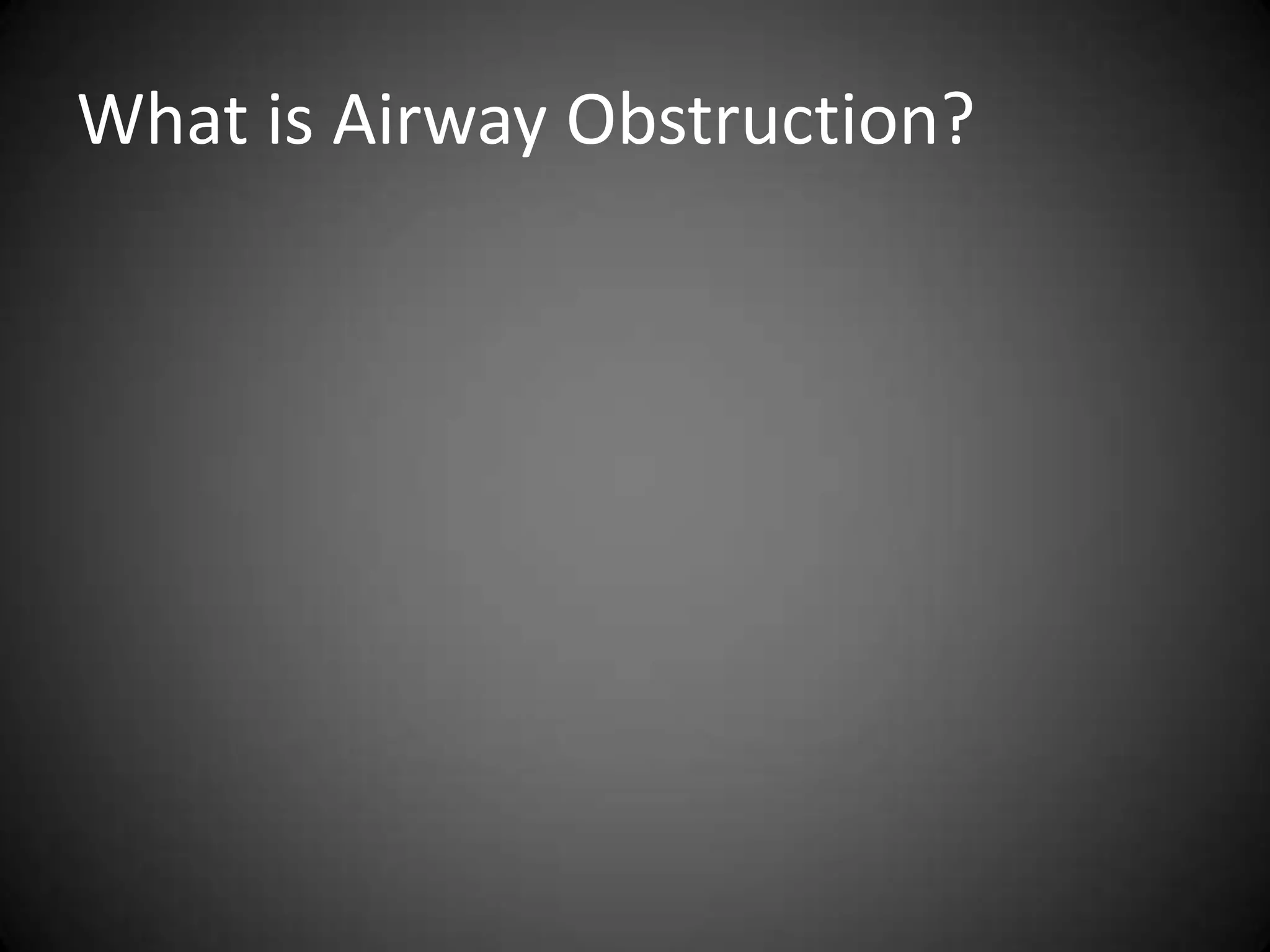 What is Airway Obstruction?